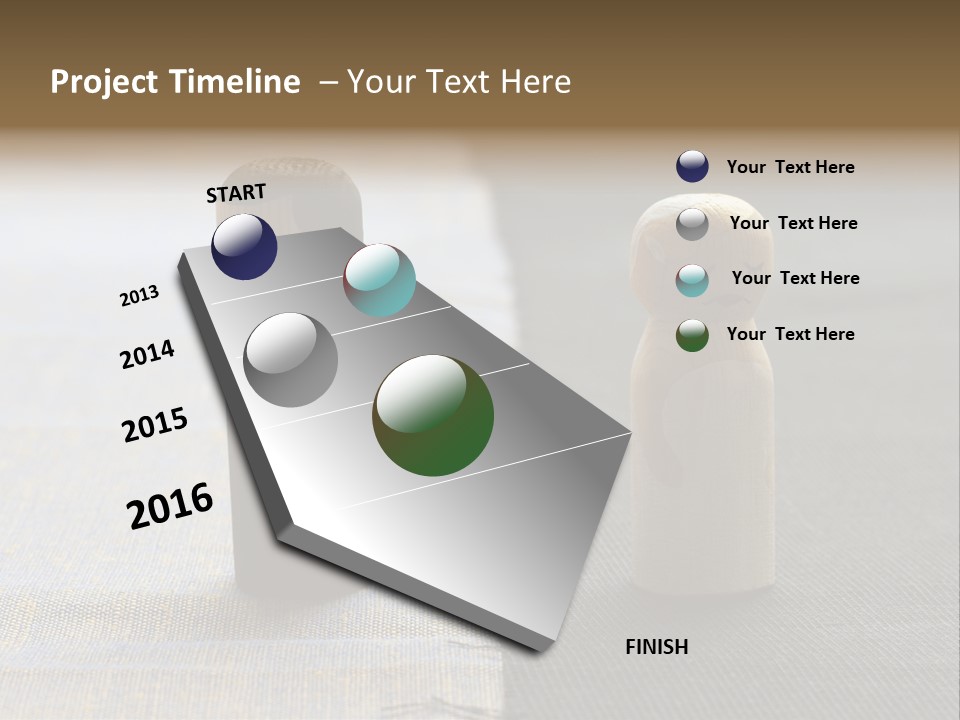 Project Timeline – Your Text Here

START

2013

2014

2015

2016

FINISH

Your Text Here

Your Text Here

Your Text Here

Your Text Here